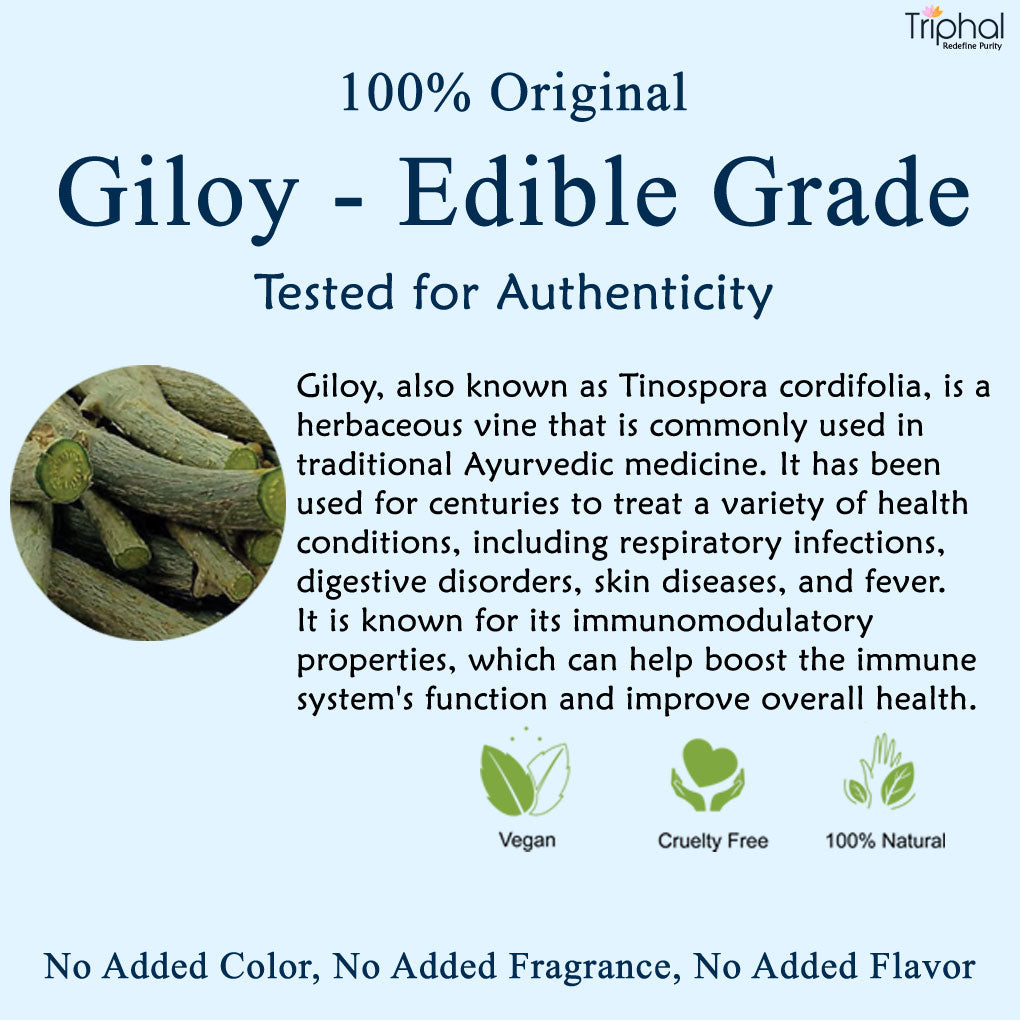 Triphal
Redefine Purity

100% Original

Giloy - Edible Grade

Tested for Authenticity

Giloy, also known as Tinospora cordifolia, is a herbaceous vine that is commonly used in traditional Ayurvedic medicine. It has been used for centuries to treat a variety of health conditions, including respiratory infections, digestive disorders, skin diseases, and fever. It is known for its immunomodulatory properties, which can help boost the immune system's function and improve overall health.

Vegan

Cruelty Free

100% Natural

No Added Color, No Added Fragrance, No Added Flavor